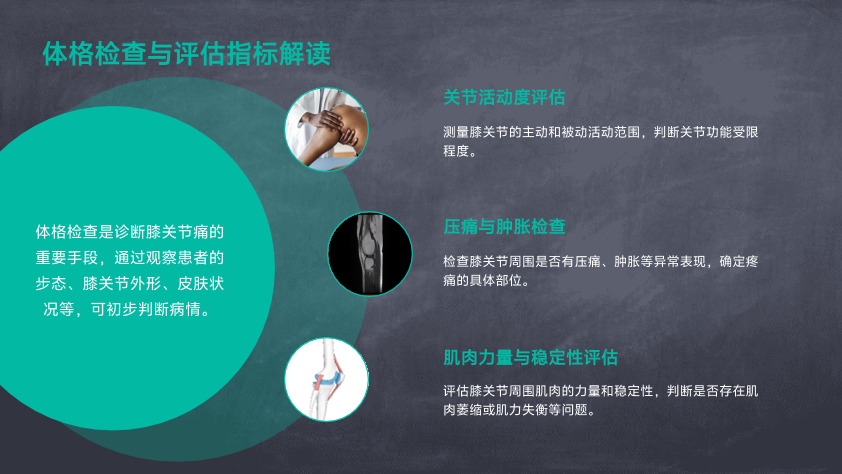 体格检查与评估指标解读

体格检查是诊断膝关节痛的重要手段，通过观察患者的步态、膝关节外形、皮肤状况等，可初步判断病情。

关节活动度评估

测量膝关节的主动和被动活动范围，判断关节功能受限程度。

压痛与肿胀检查

检查膝关节周围是否有压痛、肿胀等异常表现，确定疼痛的具体部位。

肌肉力量与稳定性评估

评估膝关节周围肌肉的力量和稳定性，判断是否存在肌肉萎缩或肌力失衡等问题。